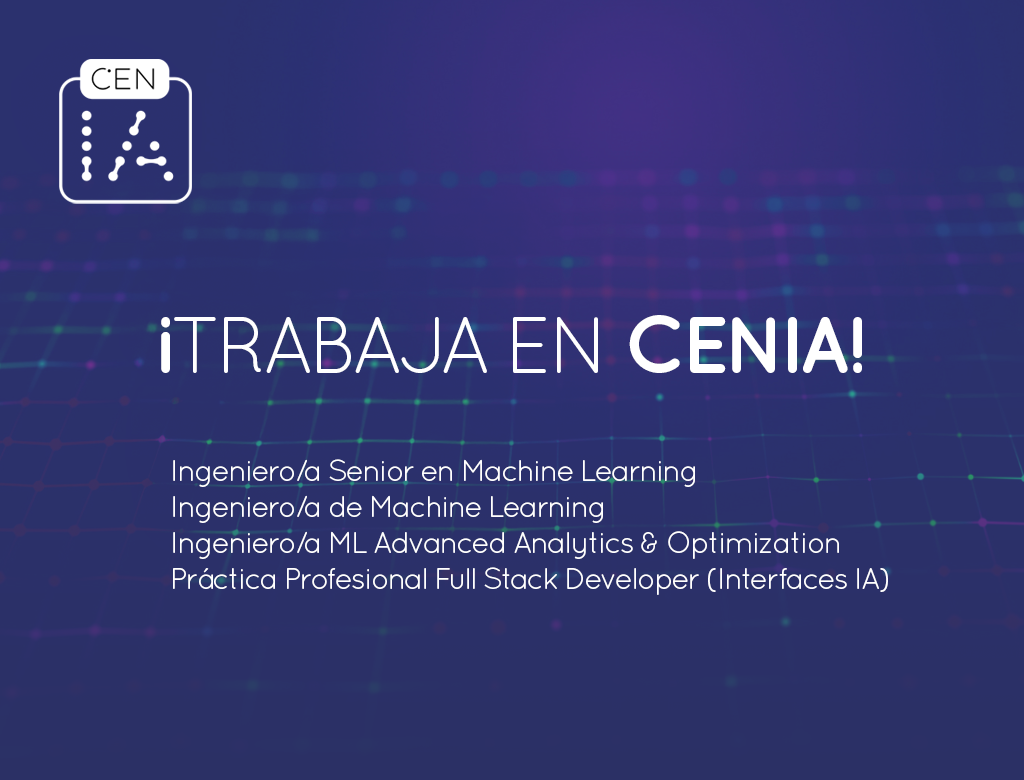 CEN
IA

¡TRABAJA EN CENIA!

Ingeniero/a Senior en Machine Learning
Ingeniero/a de Machine Learning
Ingeniero/a ML Advanced Analytics & Optimization
Práctica Profesional Full Stack Developer (Interfaces IA)